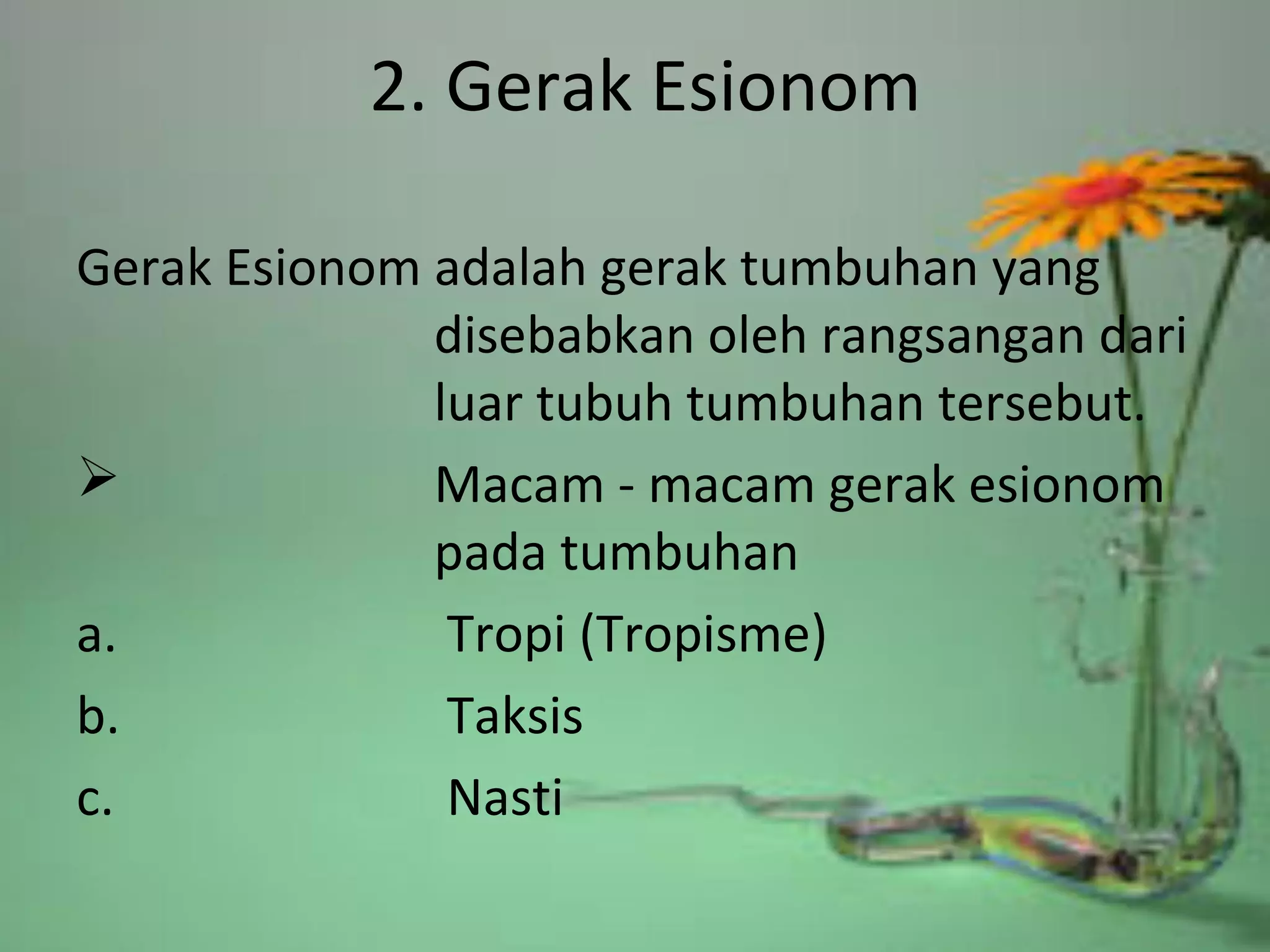 2. Gerak Esionom

Gerak Esionom adalah gerak tumbuhan yang disebabkan oleh rangsangan dari luar tubuh tumbuhan tersebut.

➢ Macam - macam gerak esionom pada tumbuhan

a. Tropi (Tropisme)

b. Taksis

c. Nasti